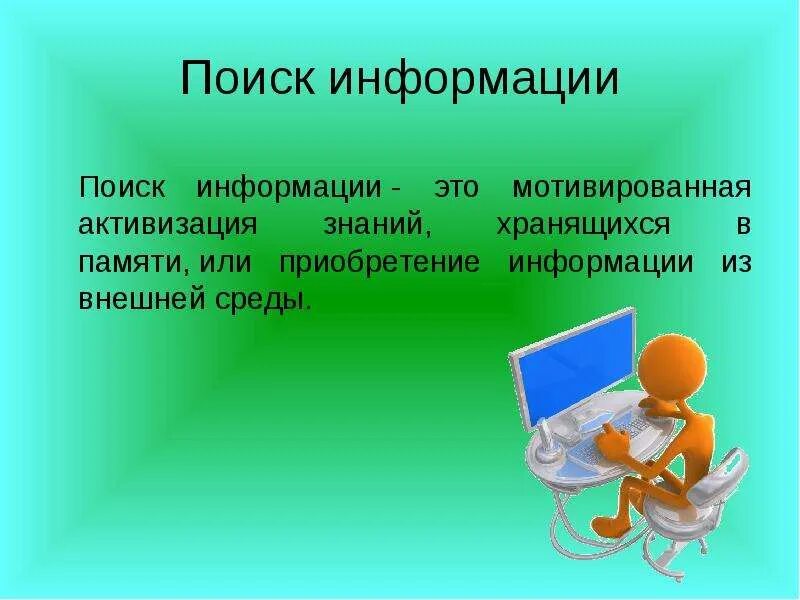 Поиск информации

Поиск информации - это мотивированная активизация знаний, хранящихся в памяти, или приобретение информации из внешней среды.